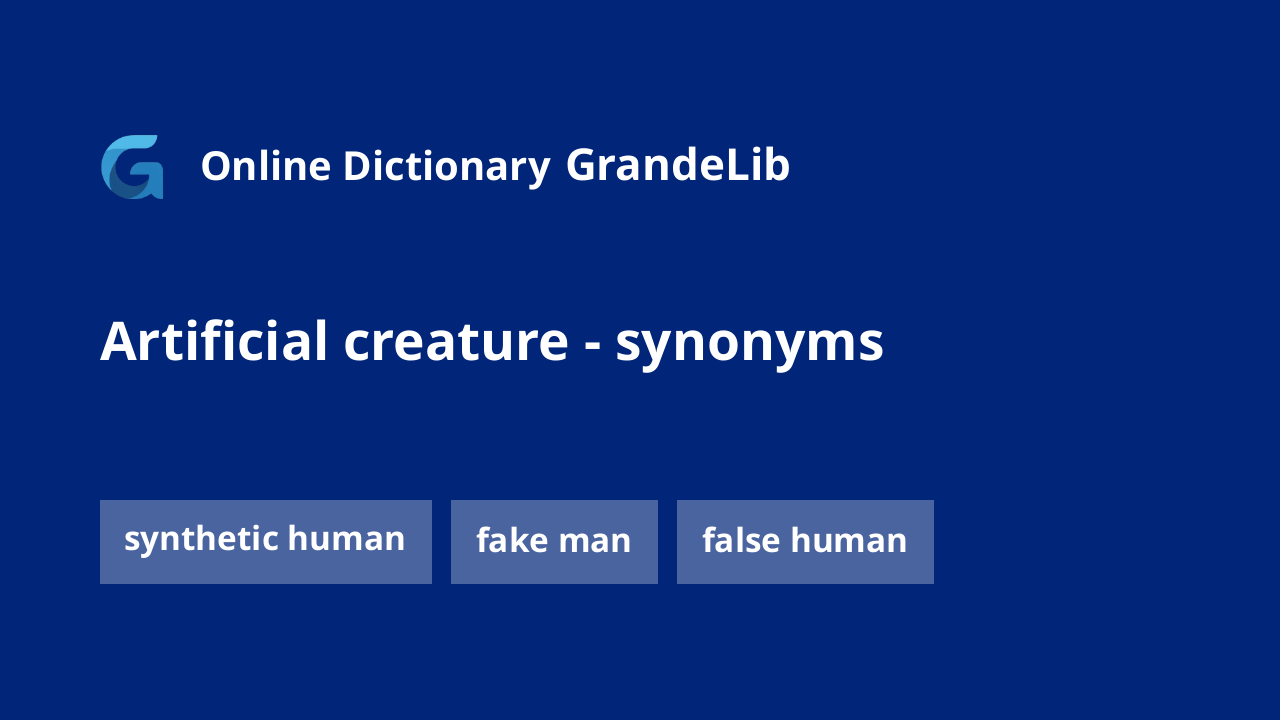 Online Dictionary GrandeLib

Artificial creature - synonyms

synthetic human

fake man

false human